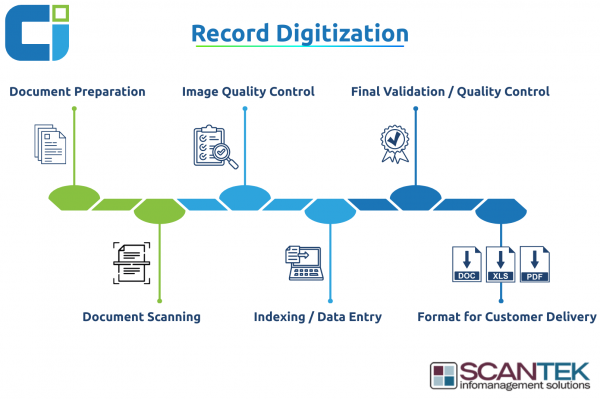 Record Digitization

Document Preparation

Image Quality Control

Final Validation / Quality Control

DOC

XLS

PDF

Document Scanning

Indexing / Data Entry

Format for Customer Delivery

SCANTEK
infomanagement solutions